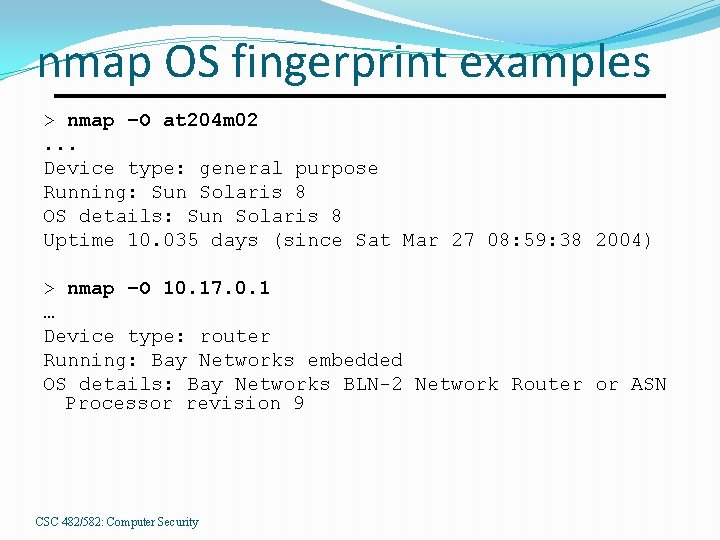 nmap OS fingerprint examples

> nmap –O at204m02
...
Device type: general purpose
Running: Sun Solaris 8
OS details: Sun Solaris 8
Uptime 10.035 days (since Sat Mar 27 08:59:38 2004)

> nmap –O 10.17.0.1
…
Device type: router
Running: Bay Networks embedded
OS details: Bay Networks BLN-2 Network Router or ASN Processor revision 9

CSC 482/582: Computer Security